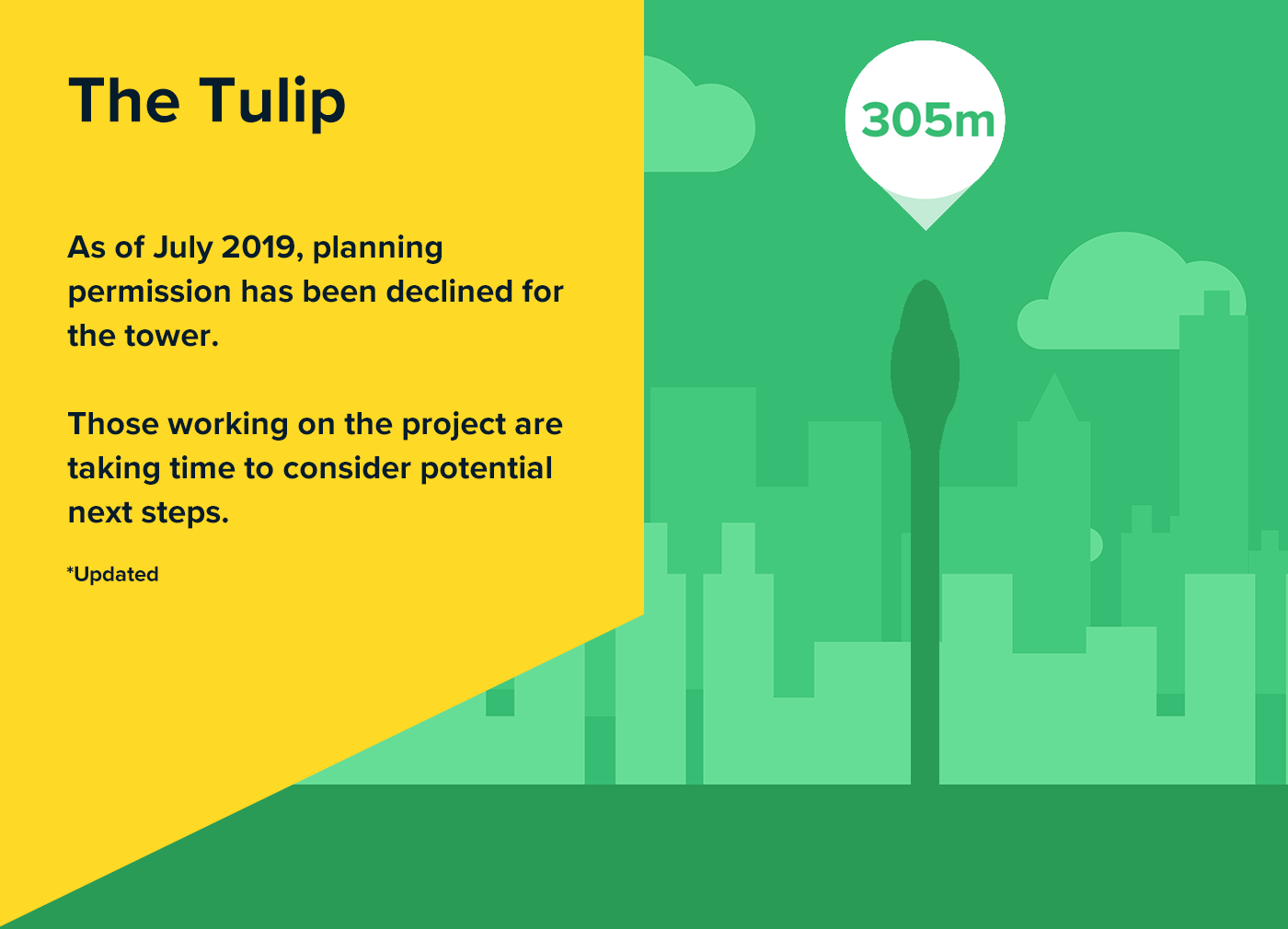 The Tulip

As of July 2019, planning permission has been declined for the tower.

Those working on the project are taking time to consider potential next steps.

*Updated

305m